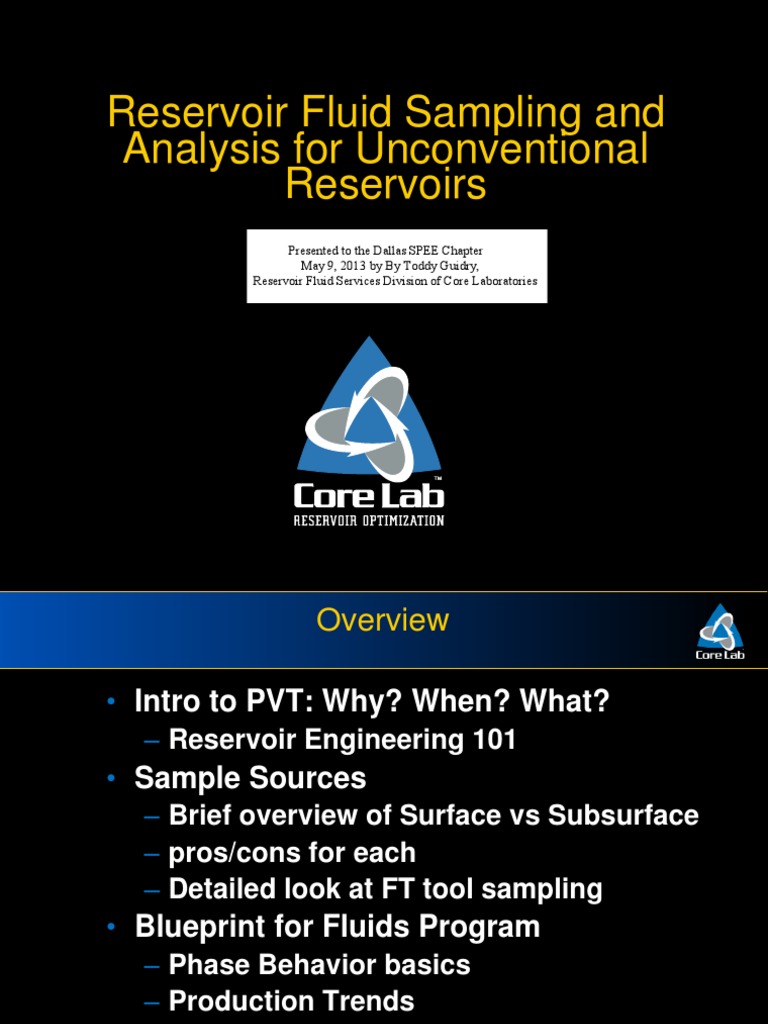 Reservoir Fluid Sampling and Analysis for Unconventional Reservoirs

Presented to the Dallas SPEE Chapter
May 9, 2013 by By Toddy Guidry,
Reservoir Fluid Services Division of Core Laboratories

Core Lab™
RESERVOIR OPTIMIZATION

Overview

Core Lab

• Intro to PVT: Why? When? What?
– Reservoir Engineering 101
• Sample Sources
– Brief overview of Surface vs Subsurface
– pros/cons for each
– Detailed look at FT tool sampling
• Blueprint for Fluids Program
– Phase Behavior basics
– Production Trends